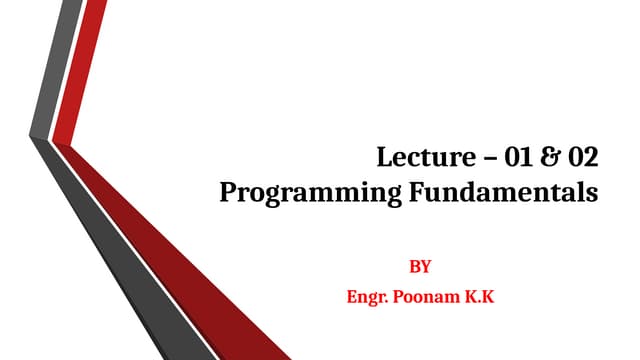 Lecture – 01 & 02
Programming Fundamentals

BY
Engr. Poonam K.K